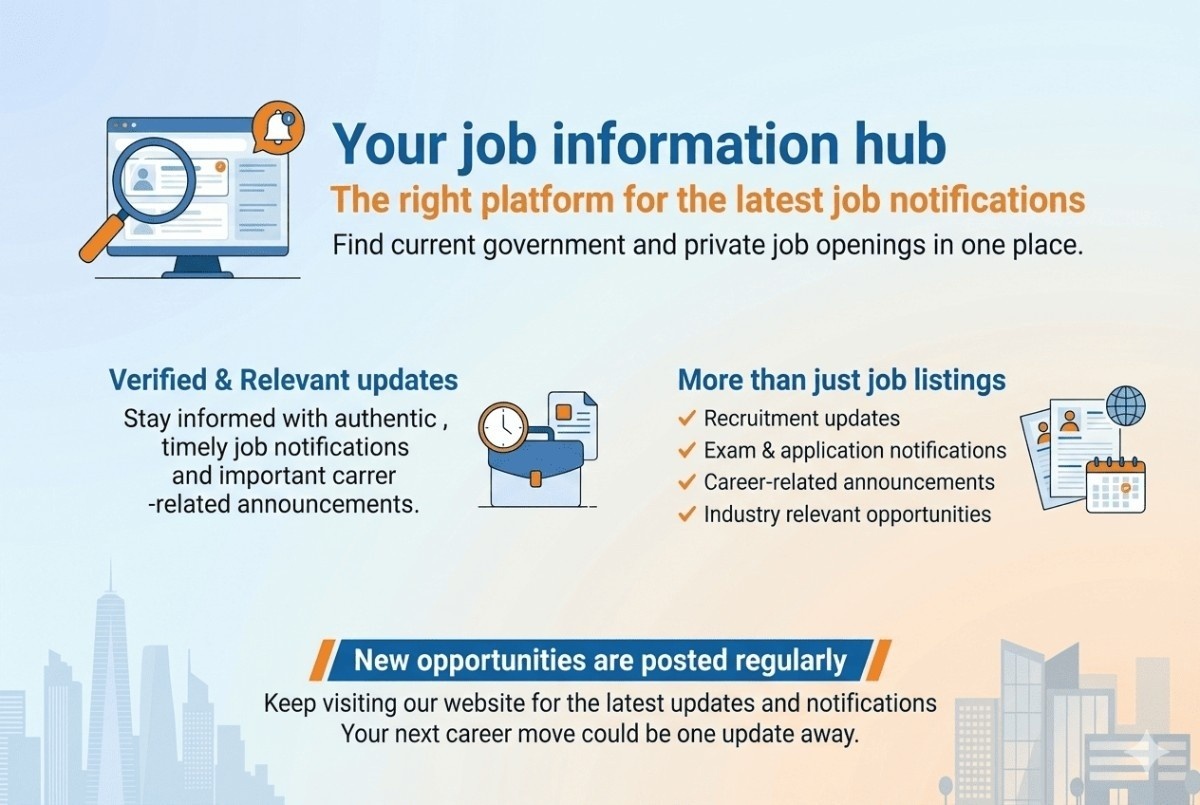 Your job information hub

The right platform for the latest job notifications

Find current government and private job openings in one place.

Verified & Relevant updates

Stay informed with authentic , timely job notifications and important carrer -related announcements.

More than just job listings

✓ Recruitment updates
✓ Exam & application notifications
✓ Career-related announcements
✓ Industry relevant opportunities

New opportunities are posted regularly

Keep visiting our website for the latest updates and notifications
Your next career move could be one update away.